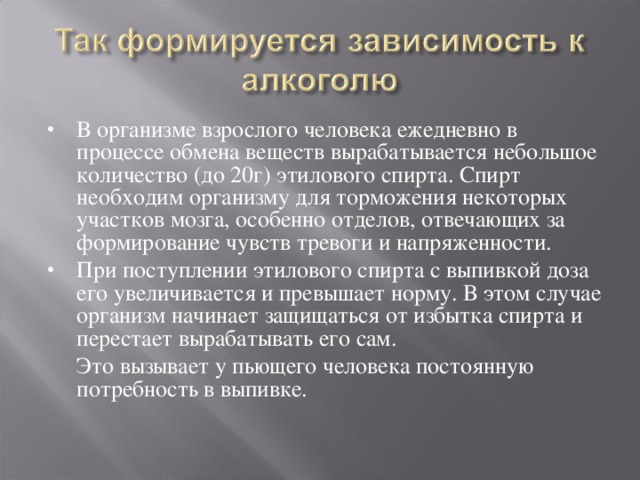 Так формируется зависимость к алкоголю

• В организме взрослого человека ежедневно в процессе обмена веществ вырабатывается небольшое количество (до 20г) этилового спирта. Спирт необходим организму для торможения некоторых участков мозга, особенно отделов, отвечающих за формирование чувств тревоги и напряженности.

• При поступлении этилового спирта с выпивкой доза его увеличивается и превышает норму. В этом случае организм начинает защищаться от избытка спирта и перестает вырабатывать его сам.

Это вызывает у пьющего человека постоянную потребность в выпивке.